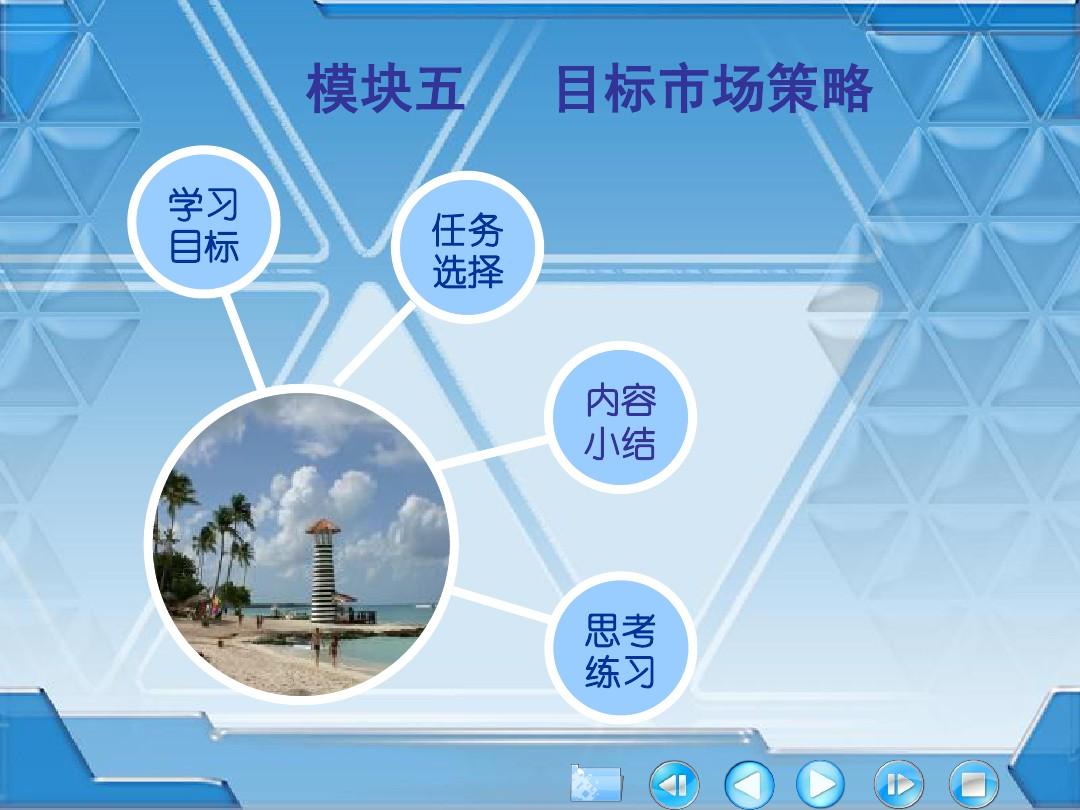 模块五　目标市场策略

学习目标

任务选择

内容小结

思考练习